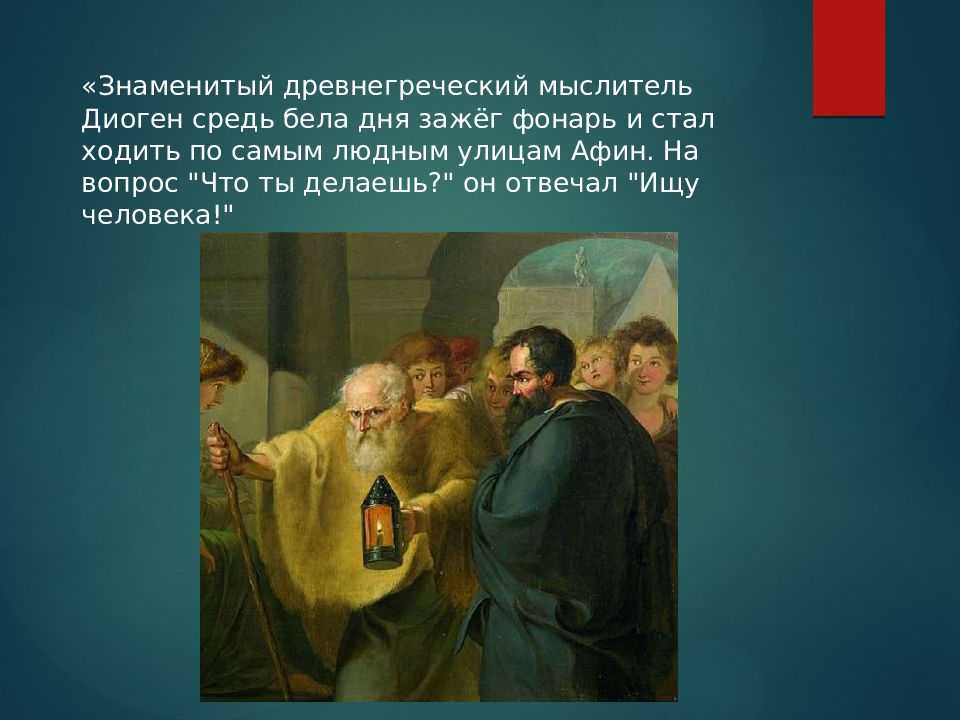 «Знаменитый древнегреческий мыслитель Диоген средь бела дня зажёг фонарь и стал ходить по самым людным улицам Афин. На вопрос "Что ты делаешь?" он отвечал "Ищу человека!"